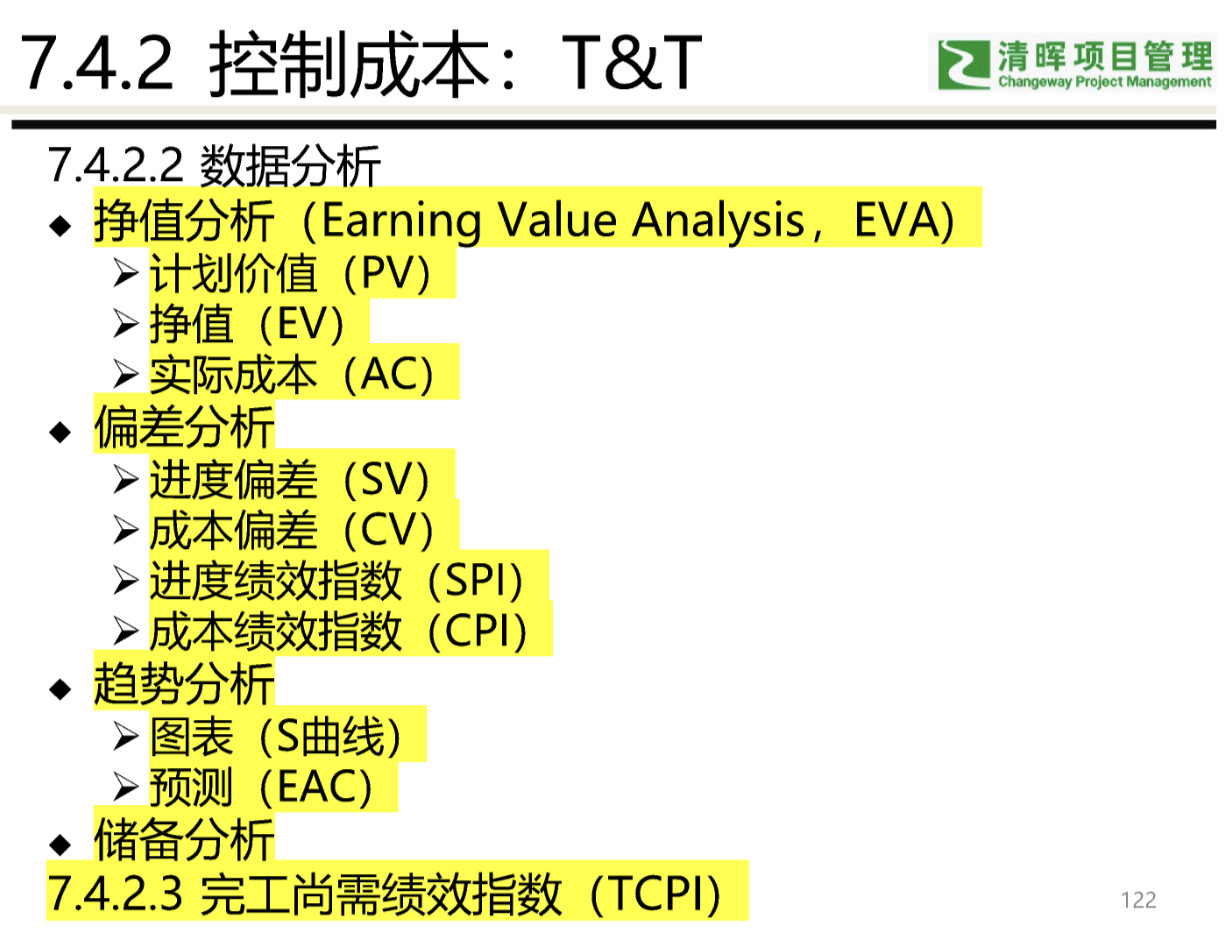 7.4.2 控制成本：T&T

清晖项目管理
Changeway Project Management

7.4.2.2 数据分析
◆ 挣值分析（Earning Value Analysis，EVA）
➢ 计划价值（PV）
➢ 挣值（EV）
➢ 实际成本（AC）
◆ 偏差分析
➢ 进度偏差（SV）
➢ 成本偏差（CV）
➢ 进度绩效指数（SPI）
➢ 成本绩效指数（CPI）
◆ 趋势分析
➢ 图表（S曲线）
➢ 预测（EAC）
◆ 储备分析
7.4.2.3 完工尚需绩效指数（TCPI）

122